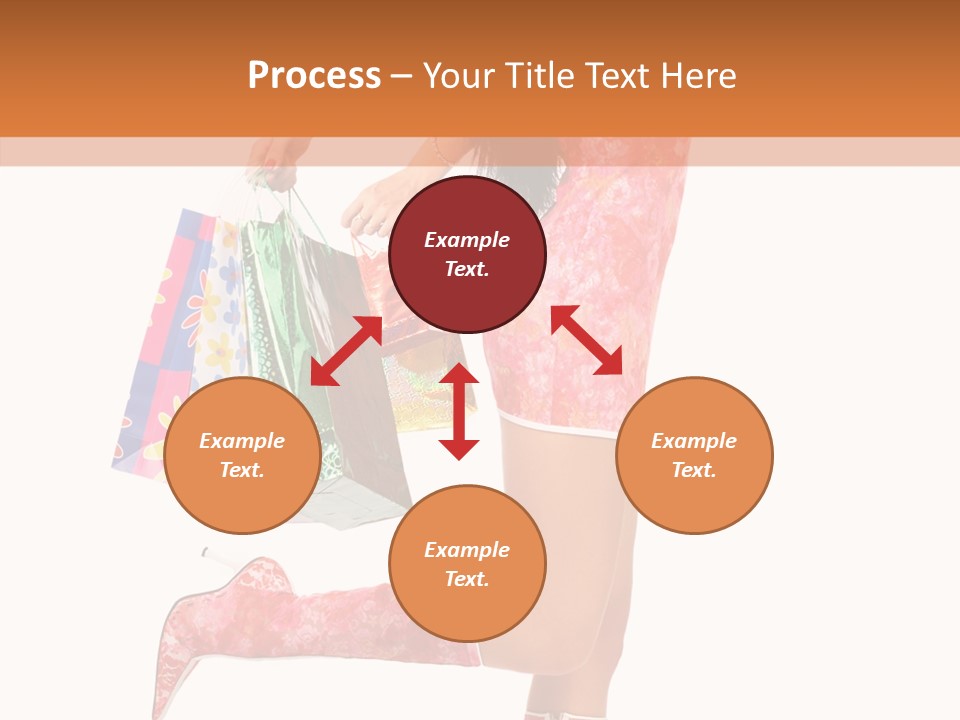 Process – Your Title Text Here

Example Text.

Example Text.

Example Text.

Example Text.